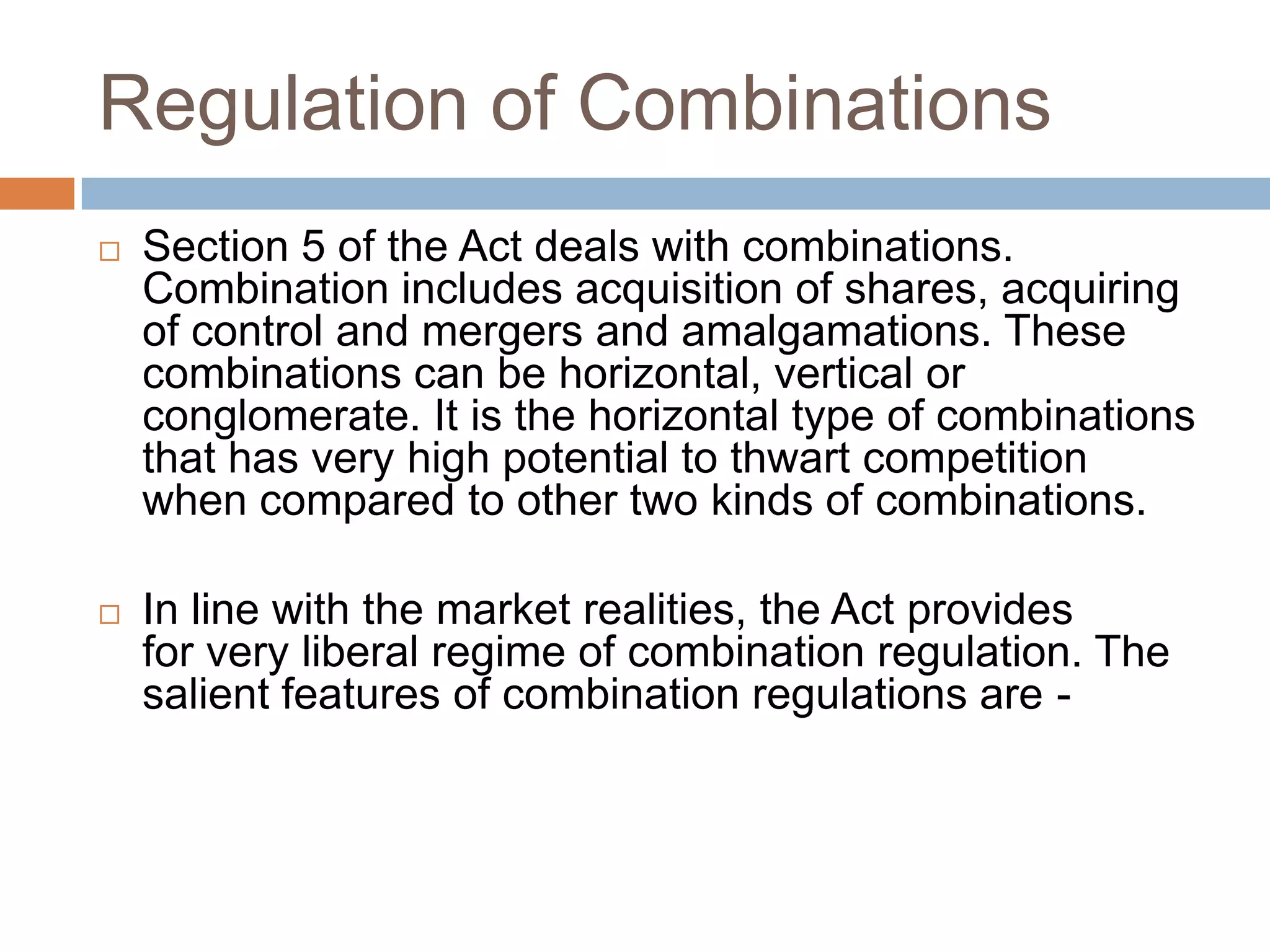 Regulation of Combinations

□ Section 5 of the Act deals with combinations. Combination includes acquisition of shares, acquiring of control and mergers and amalgamations. These combinations can be horizontal, vertical or conglomerate. It is the horizontal type of combinations that has very high potential to thwart competition when compared to other two kinds of combinations.

□ In line with the market realities, the Act provides for very liberal regime of combination regulation. The salient features of combination regulations are -